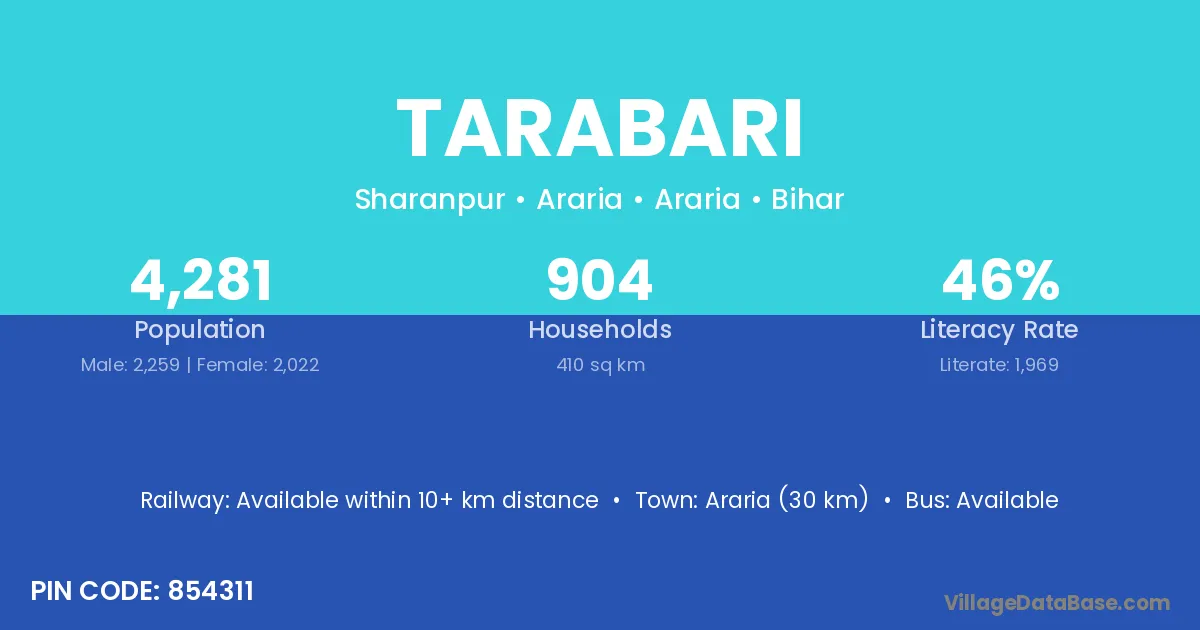 TARABARI

Sharanpur • Araria • Araria • Bihar

4,281
Population
Male: 2,259 | Female: 2,022

904
Households
410 sq km

46%
Literacy Rate
Literate: 1,969

Railway: Available within 10+ km distance • Town: Araria (30 km) • Bus: Available

PIN CODE: 854311

VillageDataBase.com